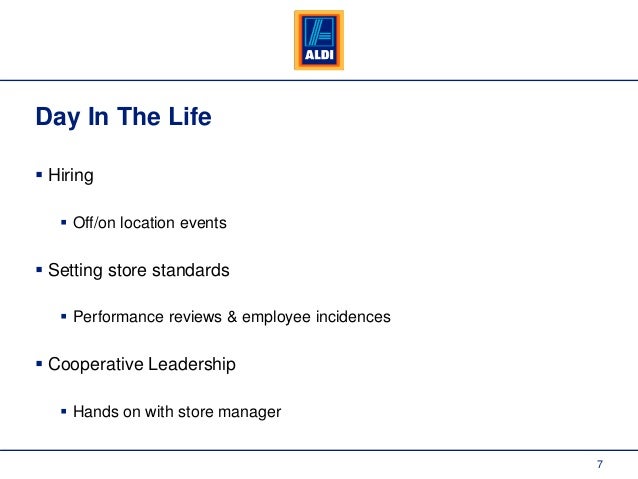 ALDI

Day In The Life

▪ Hiring

▪ Off/on location events

▪ Setting store standards

▪ Performance reviews & employee incidences

▪ Cooperative Leadership

▪ Hands on with store manager

7